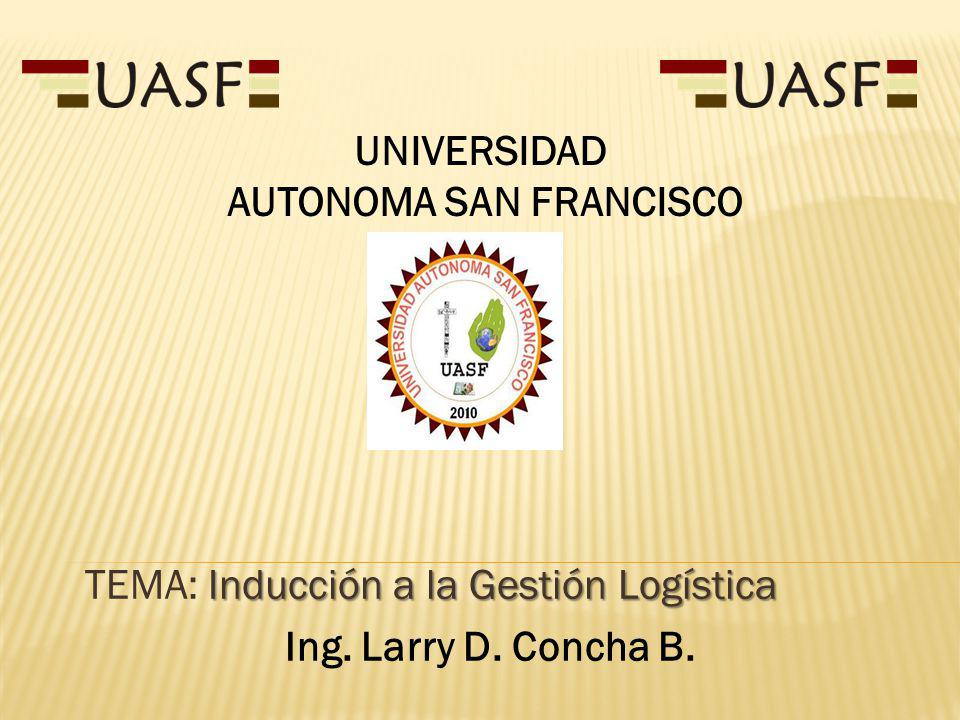 UASF

UASF

UNIVERSIDAD
AUTONOMA SAN FRANCISCO

UNIVERSIDAD AUTONOMA SAN FRANCISCO
UASF
2010

TEMA: Inducción a la Gestión Logística

Ing. Larry D. Concha B.